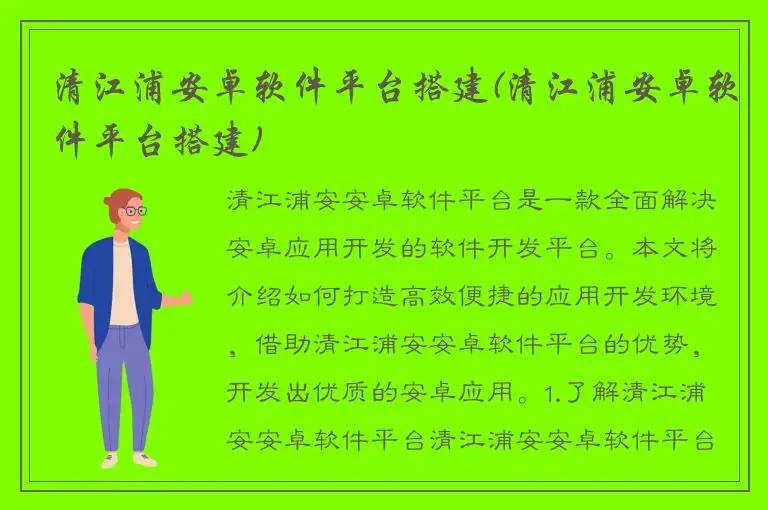 清江浦安卓软件平台搭建(清江浦安卓软件平台搭建)

清江浦安安卓软件平台是一款全面解决安卓应用开发的软件开发平台。本文将介绍如何打造高效便捷的应用开发环境，借助清江浦安安卓软件平台的优势，开发出优质的安卓应用。1.了解清江浦安安卓软件平台清江浦安安卓软件平台